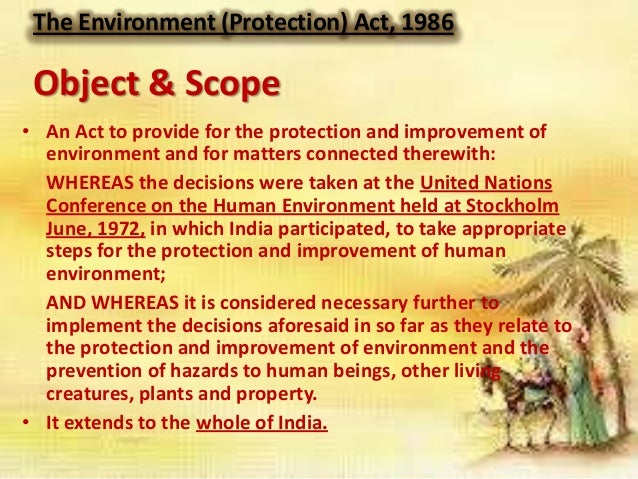 The Environment (Protection) Act, 1986

Object & Scope

• An Act to provide for the protection and improvement of environment and for matters connected therewith:

WHEREAS the decisions were taken at the United Nations Conference on the Human Environment held at Stockholm June, 1972, in which India participated, to take appropriate steps for the protection and improvement of human environment;

AND WHEREAS it is considered necessary further to implement the decisions aforesaid in so far as they relate to the protection and improvement of environment and the prevention of hazards to human beings, other living creatures, plants and property.

• It extends to the whole of India.